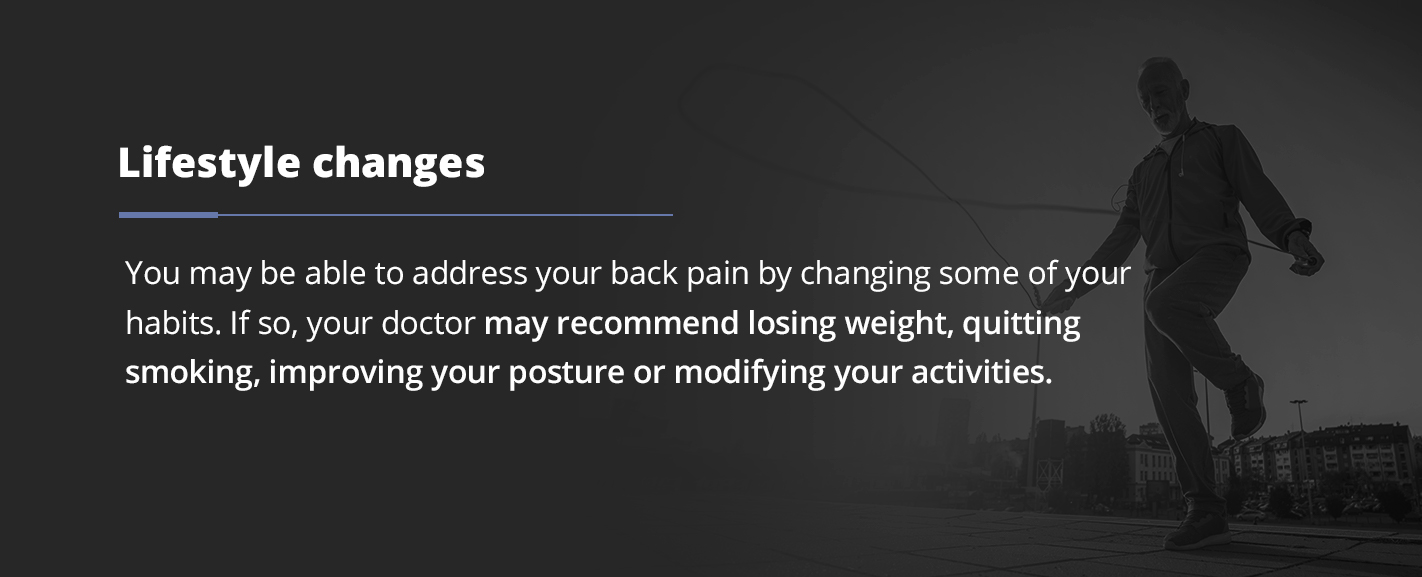 Lifestyle changes

You may be able to address your back pain by changing some of your habits. If so, your doctor may recommend losing weight, quitting smoking, improving your posture or modifying your activities.